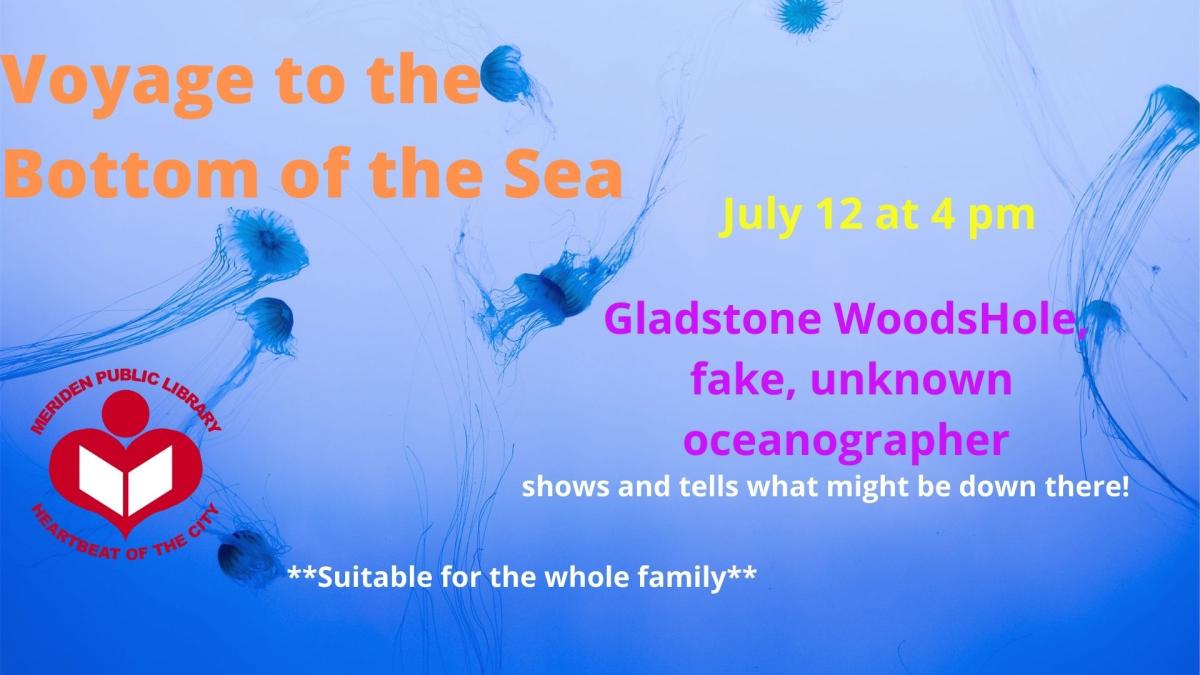 Voyage to the Bottom of the Sea

July 12 at 4 pm

Gladstone WoodsHole, fake, unknown oceanographer

shows and tells what might be down there!

MERIDEN PUBLIC LIBRARY
HEARTBEAT OF THE CITY

**Suitable for the whole family**